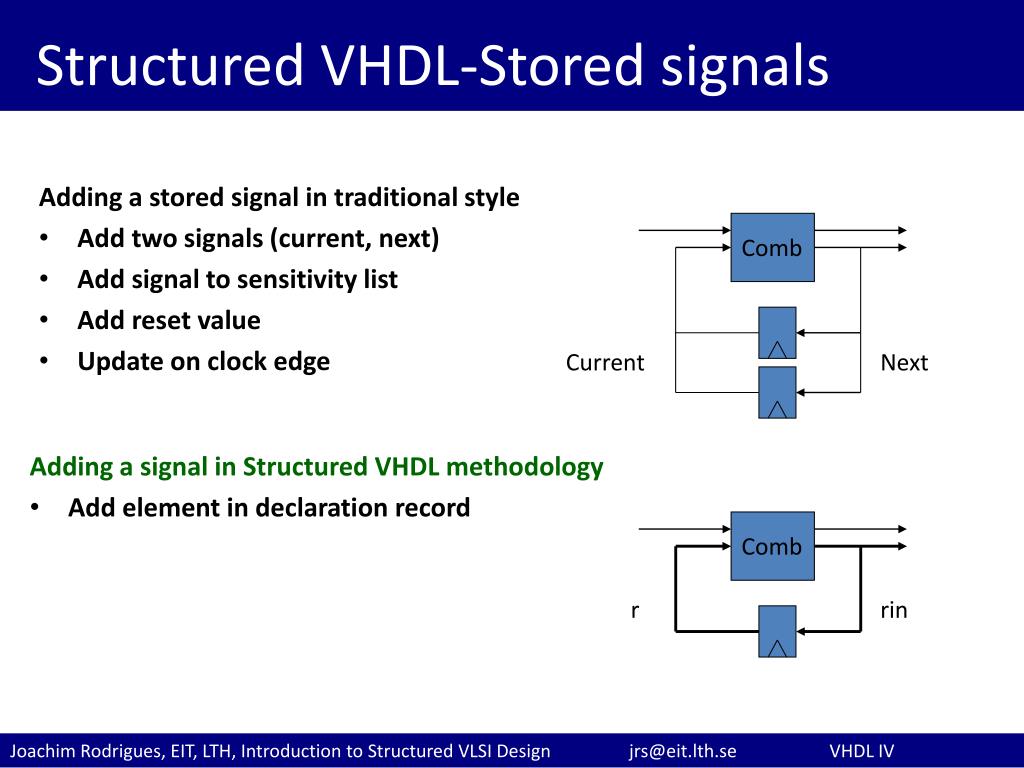 Structured VHDL-Stored signals

Adding a stored signal in traditional style
• Add two signals (current, next)
• Add signal to sensitivity list
• Add reset value
• Update on clock edge

Comb

Current

Next

Adding a signal in Structured VHDL methodology
• Add element in declaration record

Comb

r

rin

Joachim Rodrigues, EIT, LTH, Introduction to Structured VLSI Design jrs@eit.lth.se VHDL IV